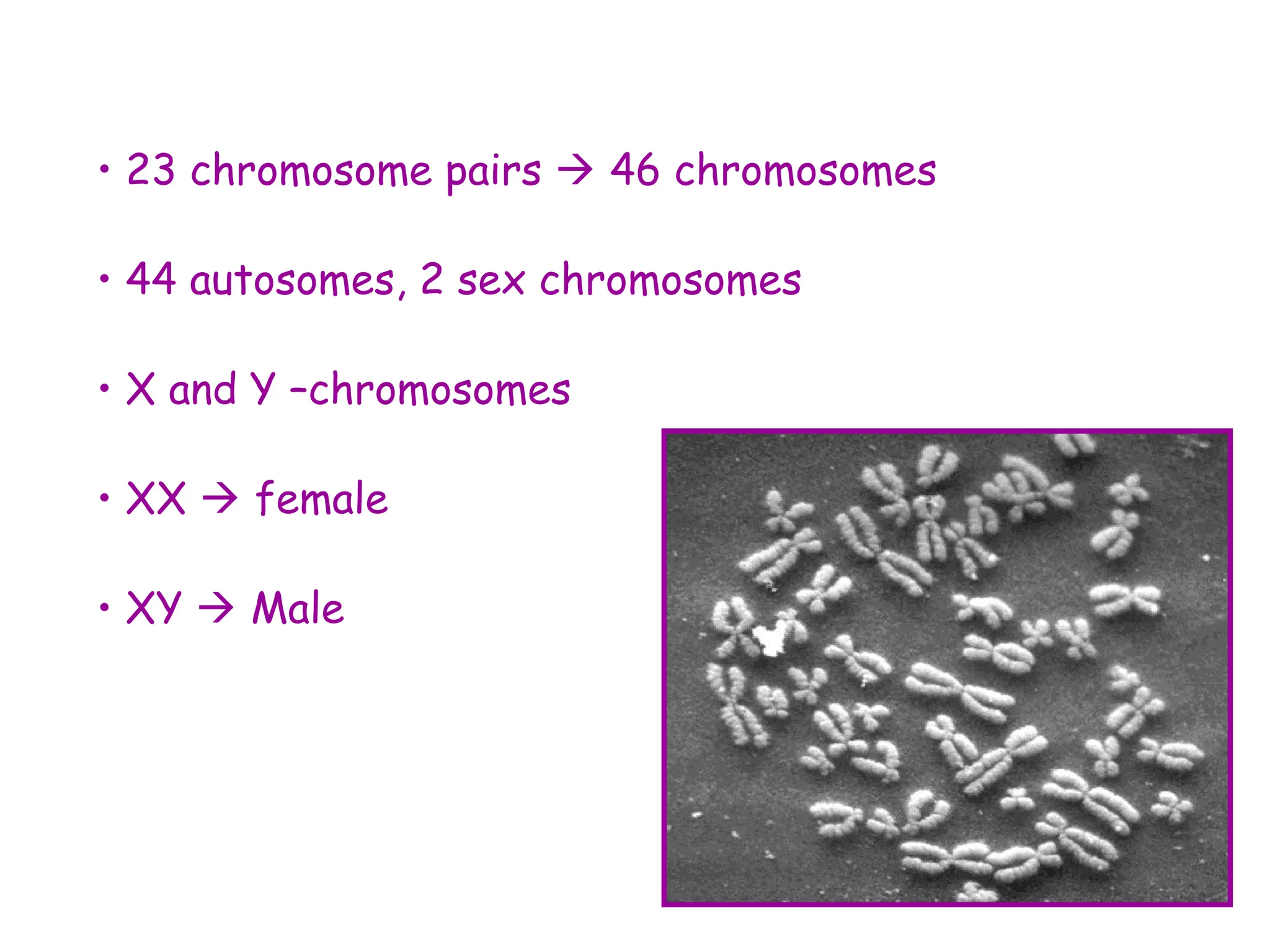 • 23 chromosome pairs → 46 chromosomes

• 44 autosomes, 2 sex chromosomes

• X and Y –chromosomes

• XX → female

• XY → Male